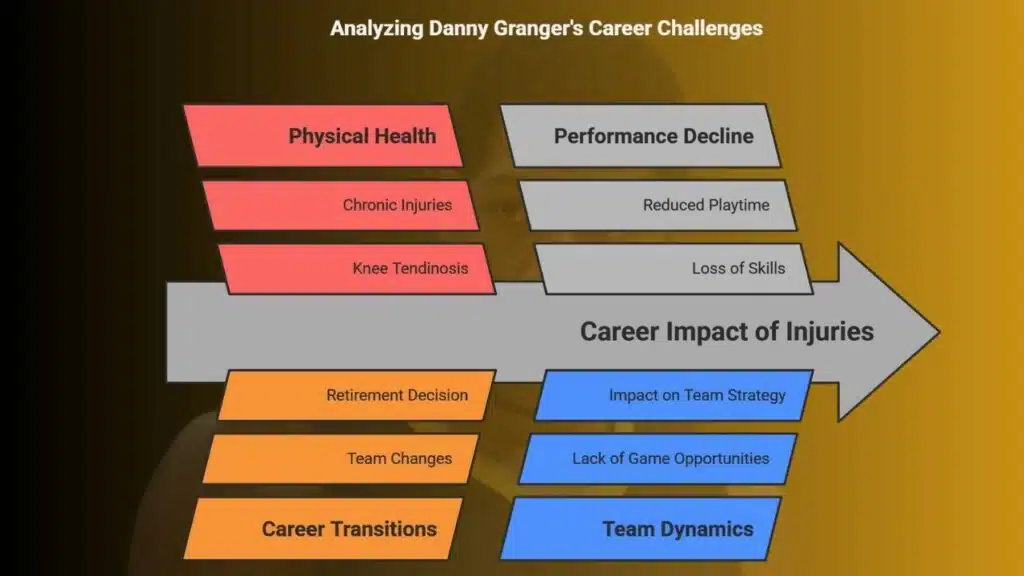 Analyzing Danny Granger's Career Challenges

Physical Health

Chronic Injuries

Knee Tendinosis

Performance Decline

Reduced Playtime

Loss of Skills

Career Impact of Injuries

Retirement Decision

Team Changes

Career Transitions

Impact on Team Strategy

Lack of Game Opportunities

Team Dynamics